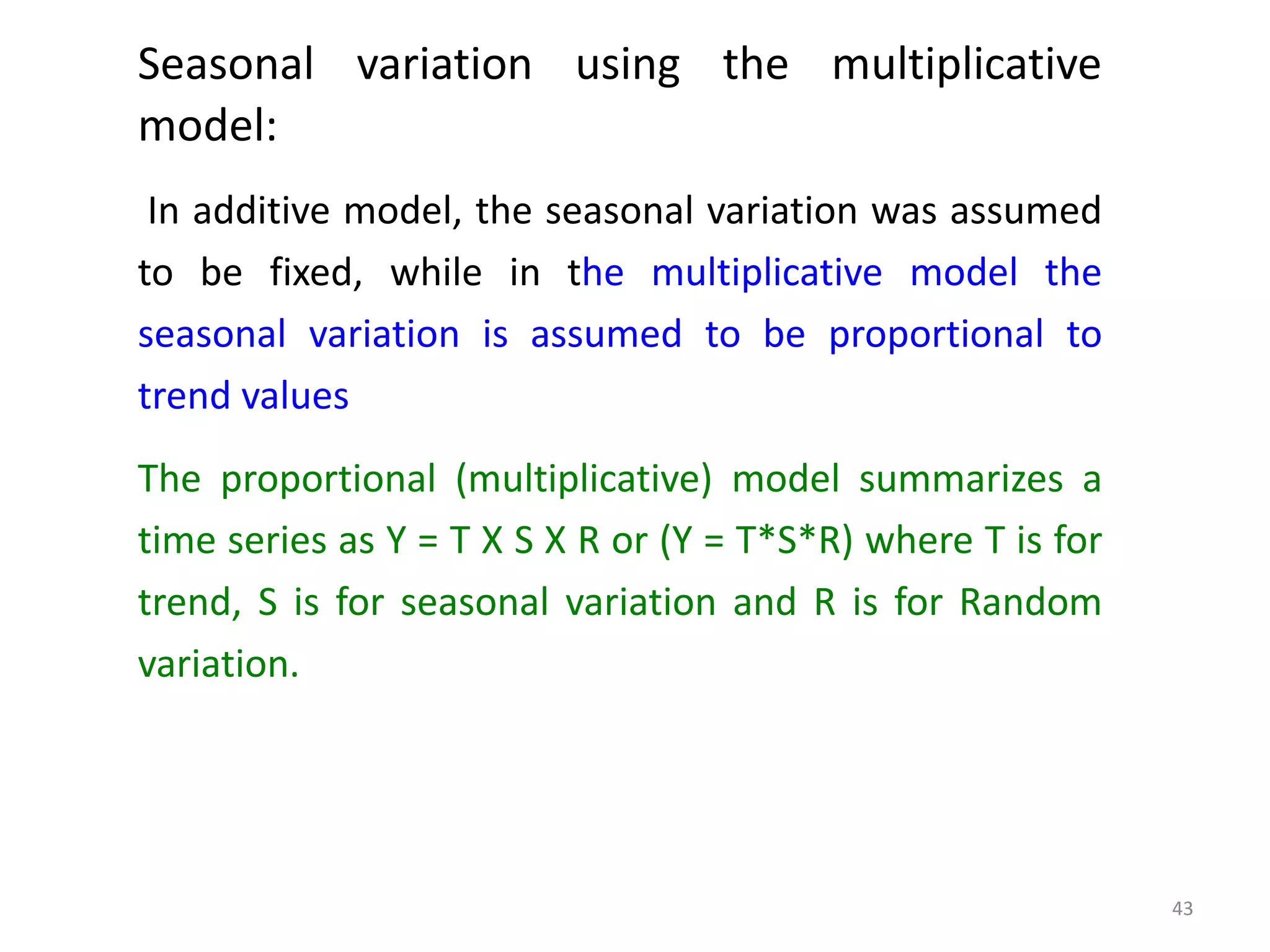 Seasonal variation using the multiplicative model:

In additive model, the seasonal variation was assumed to be fixed, while in the multiplicative model the seasonal variation is assumed to be proportional to trend values

The proportional (multiplicative) model summarizes a time series as Y = T X S X R or (Y = T*S*R) where T is for trend, S is for seasonal variation and R is for Random variation.

43